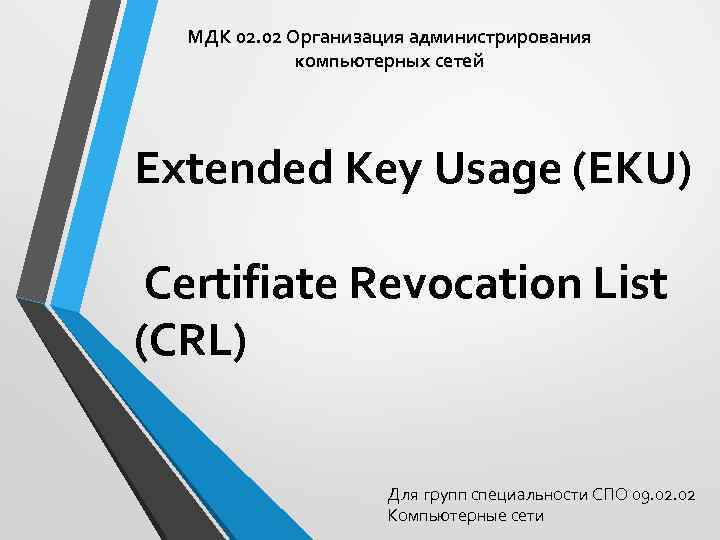 МДК 02.02 Организация администрирования компьютерных сетей

Extended Key Usage (EKU)

Certifiate Revocation List (CRL)

Для групп специальности СПО 09.02.02 Компьютерные сети